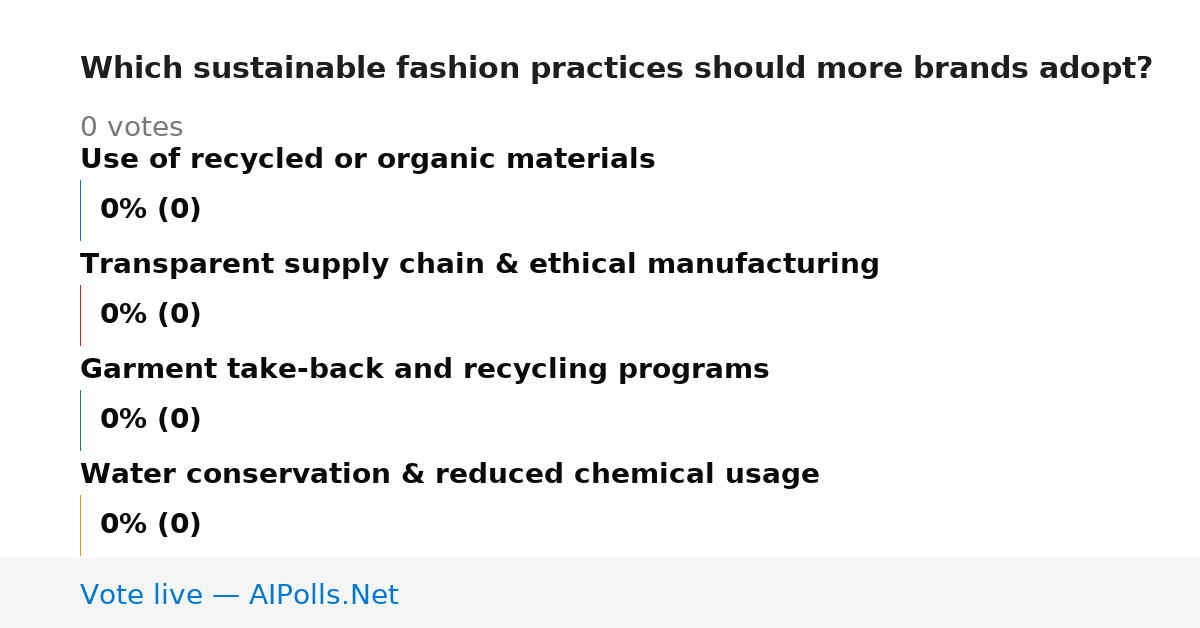 Which sustainable fashion practices should more brands adopt?

0 votes

Use of recycled or organic materials

0% (0)

Transparent supply chain & ethical manufacturing

0% (0)

Garment take-back and recycling programs

0% (0)

Water conservation & reduced chemical usage

0% (0)

Vote live — AIPolls.Net